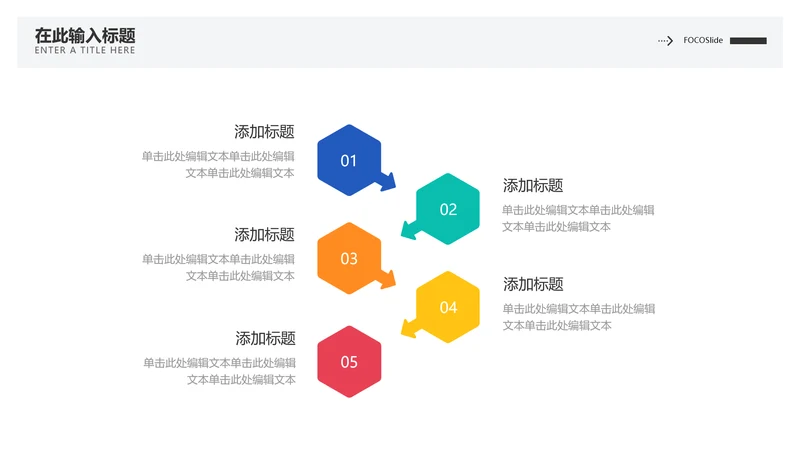 在此输入标题
ENTER A TITLE HERE

FOCOSlide

添加标题
单击此处编辑文本单击此处编辑文本单击此处编辑文本

01

添加标题
单击此处编辑文本单击此处编辑文本单击此处编辑文本

02

添加标题
单击此处编辑文本单击此处编辑文本单击此处编辑文本

03

添加标题
单击此处编辑文本单击此处编辑文本单击此处编辑文本

04

添加标题
单击此处编辑文本单击此处编辑文本单击此处编辑文本

05